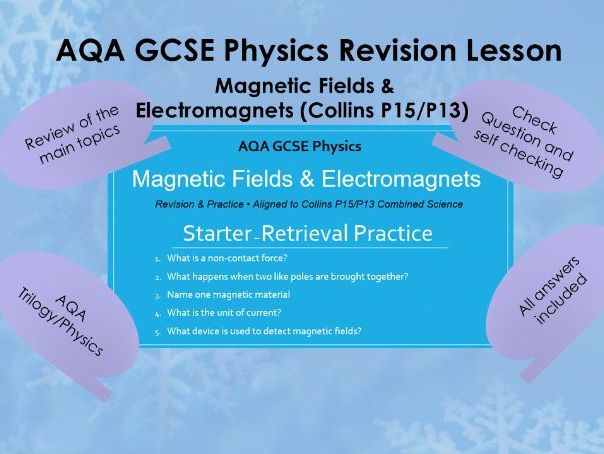 AQA GCSE Physics Revision Lesson

Magnetic Fields & Electromagnets (Collins P15/P13)

Review of the main topics

Check Question and self checking

AQA GCSE Physics

Magnetic Fields & Electromagnets

Revision & Practice • Aligned to Collins P15/P13 Combined Science

Starter - Retrieval Practice

1. What is a non-contact force?
2. What happens when two like poles are brought together?
3. Name one magnetic material
4. What is the unit of current?
5. What device is used to detect magnetic fields?

AQA Trilogy/Physics

All answers included